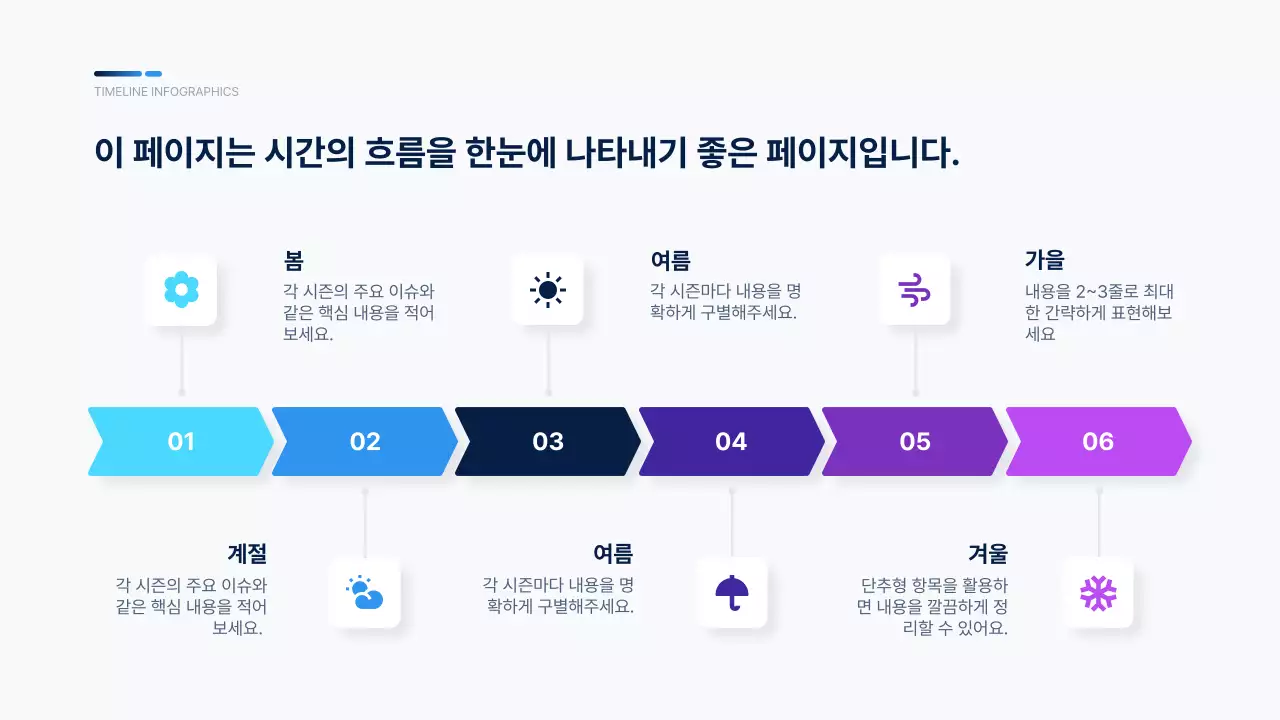 TIMELINE INFOGRAPHICS

이 페이지는 시간의 흐름을 한눈에 나타내기 좋은 페이지입니다.

봄
각 시즌의 주요 이슈와 같은 핵심 내용을 적어 보세요.

여름
각 시즌마다 내용을 명확하게 구별해주세요.

가을
내용을 2~3줄로 최대한 간략하게 표현해보세요

01

02

03

04

05

06

계절
각 시즌의 주요 이슈와 같은 핵심 내용을 적어 보세요.

여름
각 시즌마다 내용을 명확하게 구별해주세요.

겨울
단추형 항목을 활용하면 내용을 깔끔하게 정리할 수 있어요.